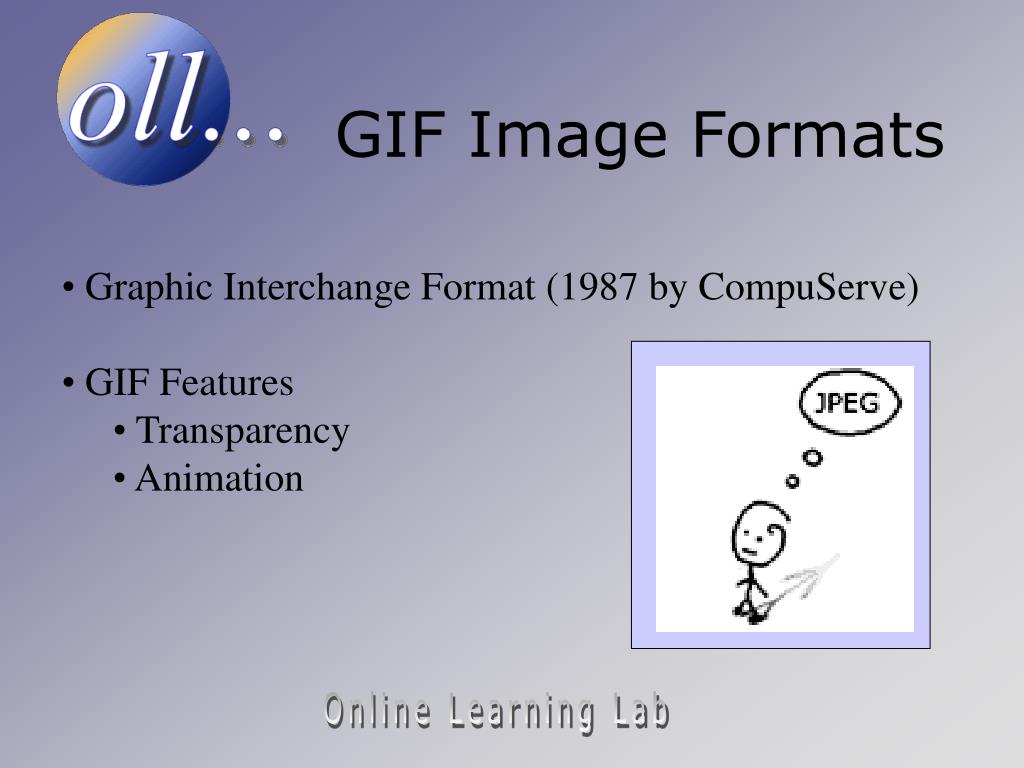 oll...

GIF Image Formats

• Graphic Interchange Format (1987 by CompuServe)

• GIF Features
• Transparency
• Animation

JPEG

Online Learning Lab